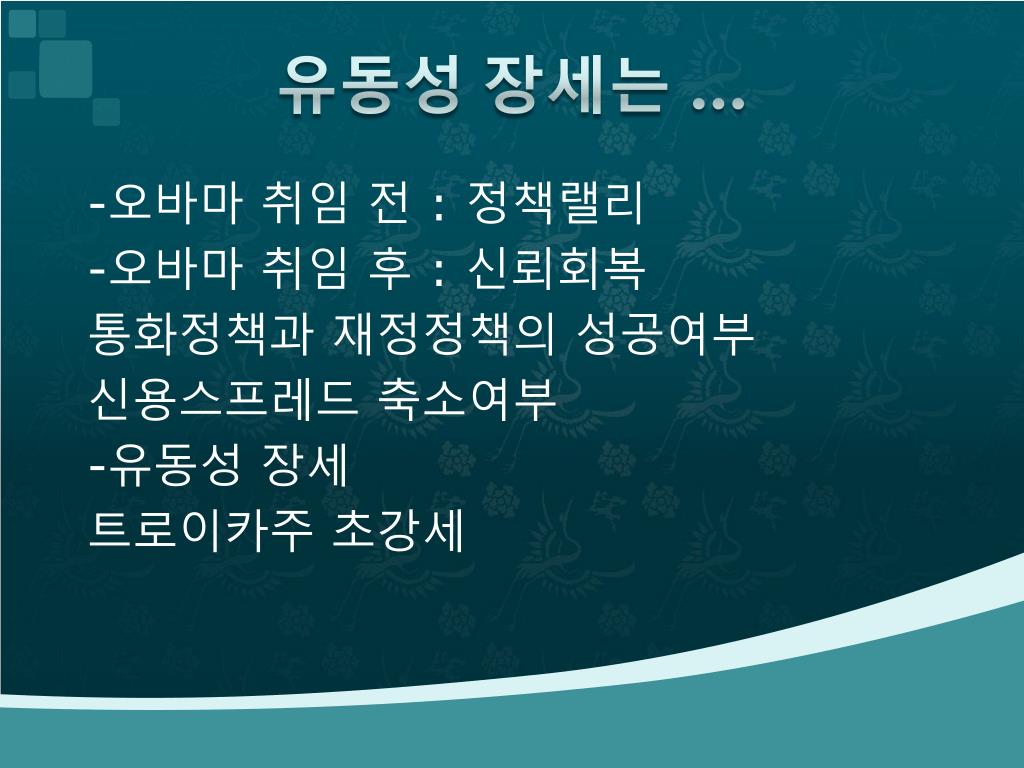 유동성 장세는 …

-오바마 취임 전 : 정책랠리
-오바마 취임 후 : 신뢰회복
통화정책과 재정정책의 성공여부
신용스프레드 축소여부
-유동성 장세
트로이카주 초강세